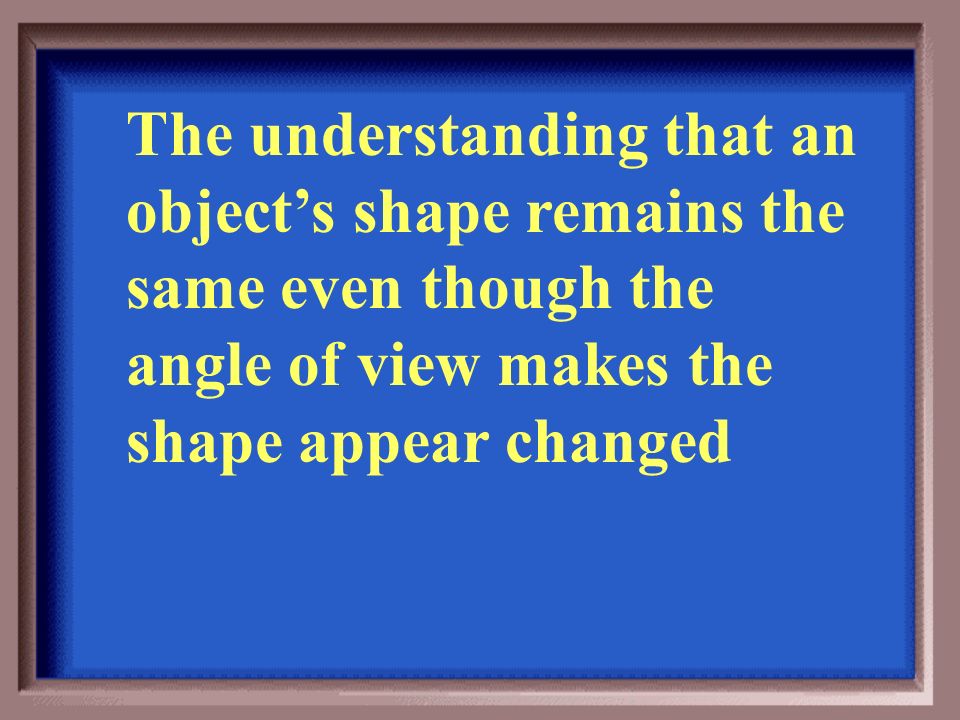 The understanding that an object’s shape remains the same even though the angle of view makes the shape appear changed